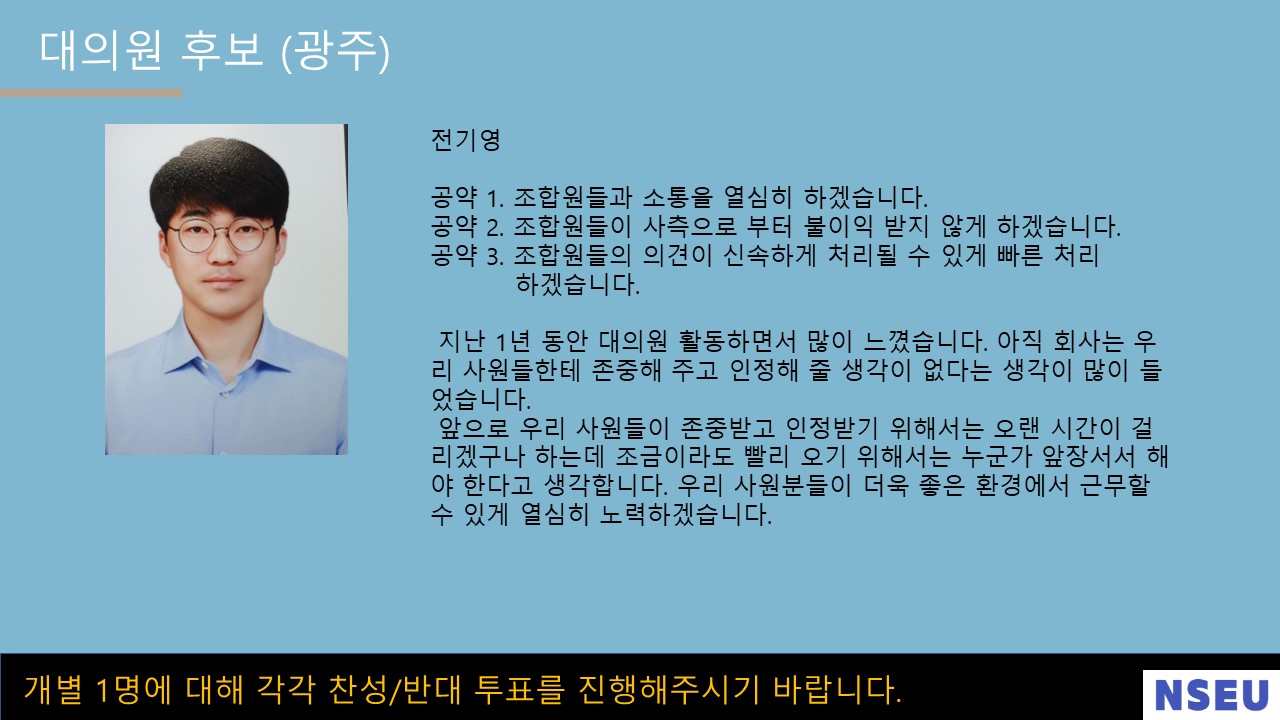 대의원 후보 (광주)

전기영

공약 1. 조합원들과 소통을 열심히 하겠습니다.
공약 2. 조합원들이 사측으로 부터 불이익 받지 않게 하겠습니다.
공약 3. 조합원들의 의견이 신속하게 처리될 수 있게 빠른 처리 하겠습니다.

지난 1년 동안 대의원 활동하면서 많이 느꼈습니다. 아직 회사는 우리 사원들한테 존중해 주고 인정해 줄 생각이 없다는 생각이 많이 들었습니다.
앞으로 우리 사원들이 존중받고 인정받기 위해서는 오랜 시간이 걸리겠구나 하는데 조금이라도 빨리 오기 위해서는 누군가 앞장서서 해야 한다고 생각합니다. 우리 사원분들이 더욱 좋은 환경에서 근무할 수 있게 열심히 노력하겠습니다.

개별 1명에 대해 각각 찬성/반대 투표를 진행해주시기 바랍니다.

NSEU